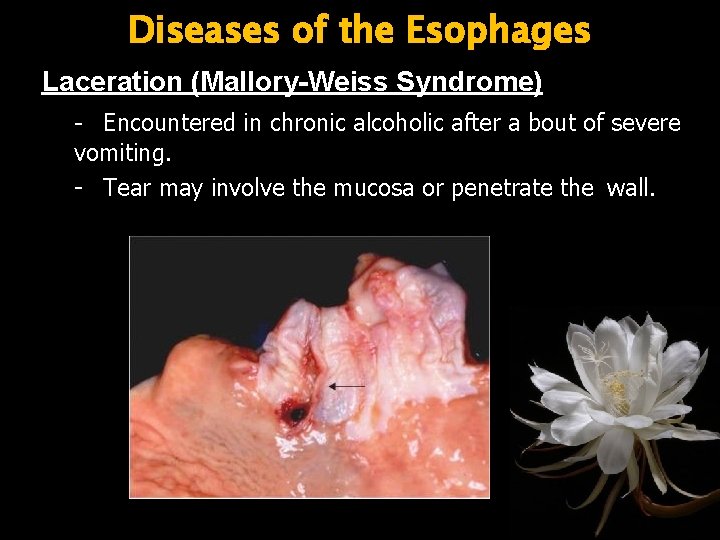 Diseases of the Esophages

Laceration (Mallory-Weiss Syndrome)

- Encountered in chronic alcoholic after a bout of severe vomiting.

- Tear may involve the mucosa or penetrate the wall.